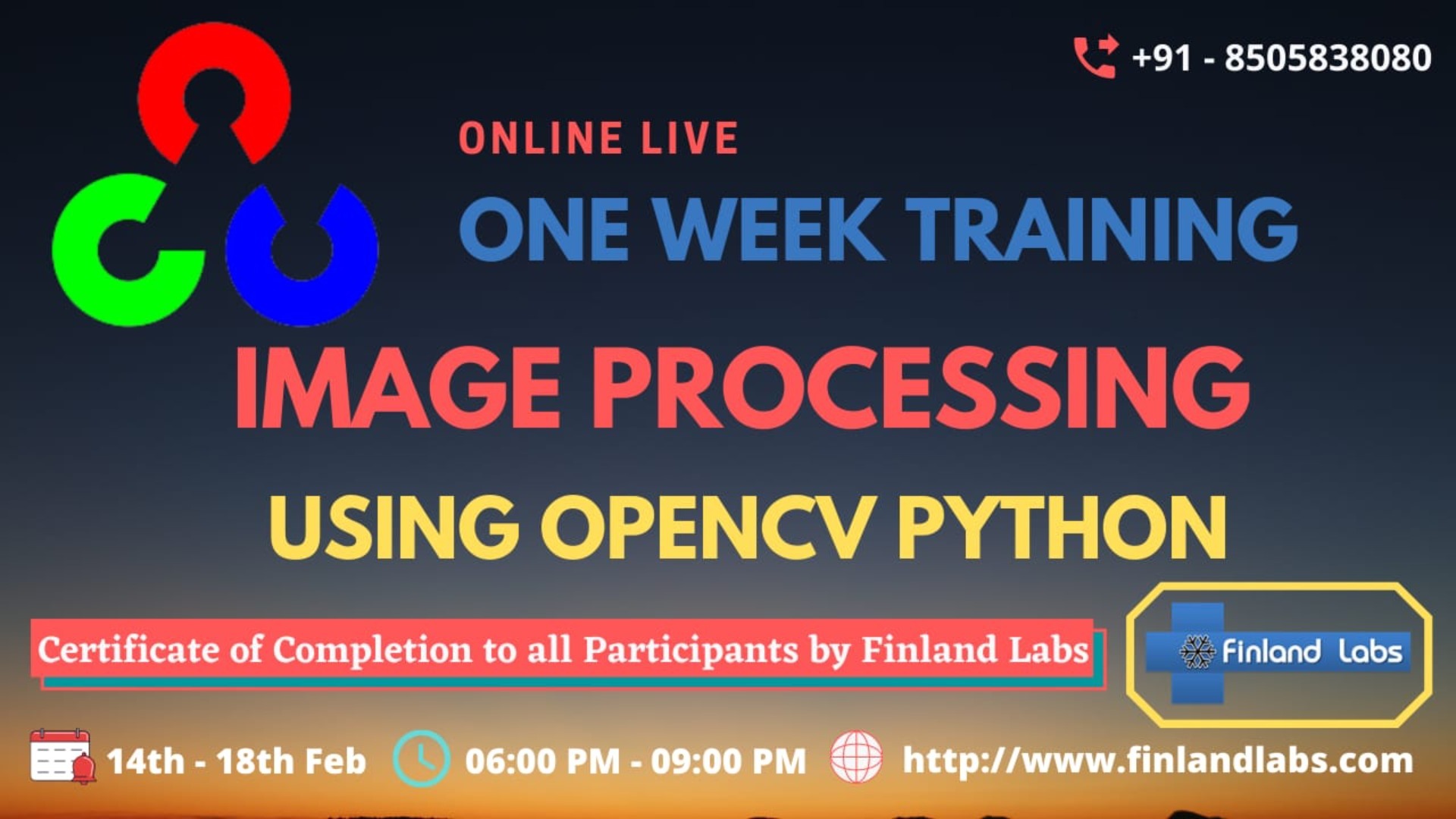 +91 - 8505838080

ONLINE LIVE

ONE WEEK TRAINING

IMAGE PROCESSING

USING OPENCV PYTHON

Certificate of Completion to all Participants by Finland Labs

Finland Labs

14th - 18th Feb

06:00 PM - 09:00 PM

http://www.finlandlabs.com